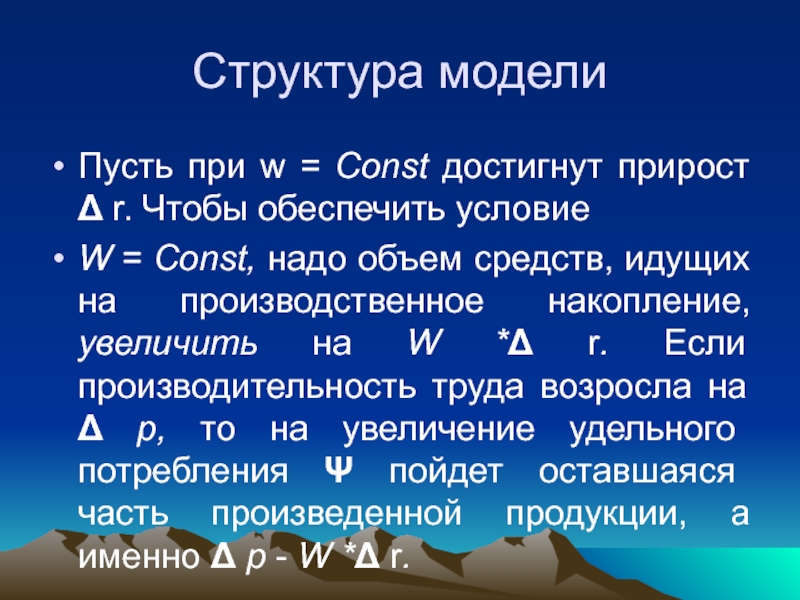 Структура модели

• Пусть при w = Const достигнут прирост Δ r. Чтобы обеспечить условие

• W = Const, надо объем средств, идущих на производственное накопление, увеличить на W *Δ r. Если производительность труда возросла на Δ p, то на увеличение удельного потребления Ψ пойдет оставшаяся часть произведенной продукции, а именно Δ p - W *Δ r.